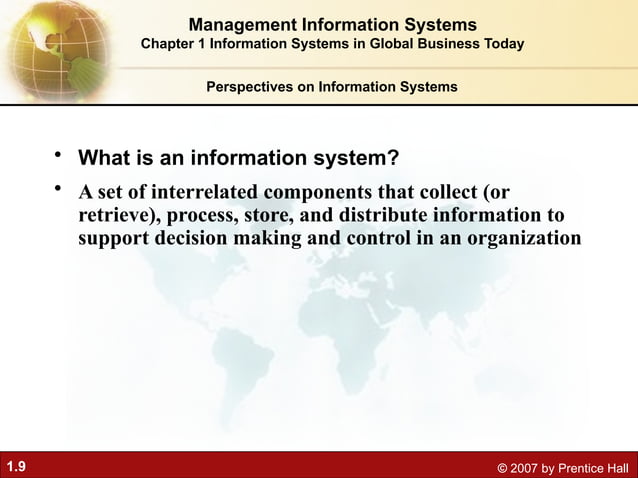 Management Information Systems
Chapter 1 Information Systems in Global Business Today

Perspectives on Information Systems

• What is an information system?
• A set of interrelated components that collect (or retrieve), process, store, and distribute information to support decision making and control in an organization

1.9

© 2007 by Prentice Hall